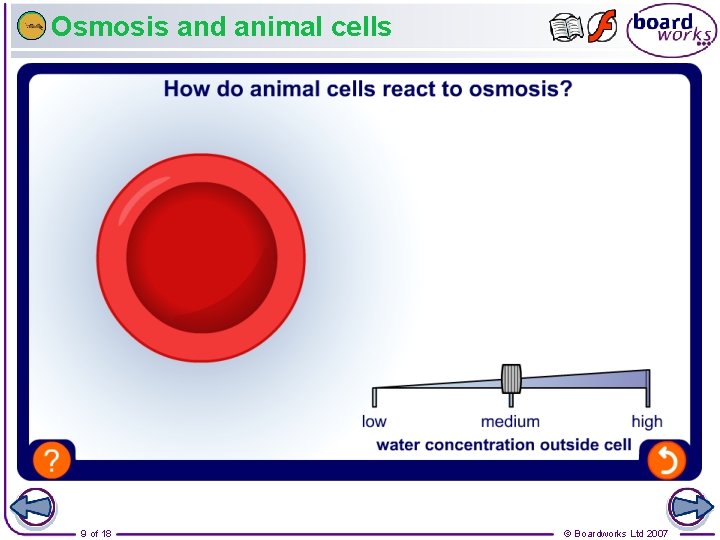 Osmosis and animal cells

board works

How do animal cells react to osmosis?

low medium high

water concentration outside cell

?

9 of 18

© Boardworks Ltd 2007